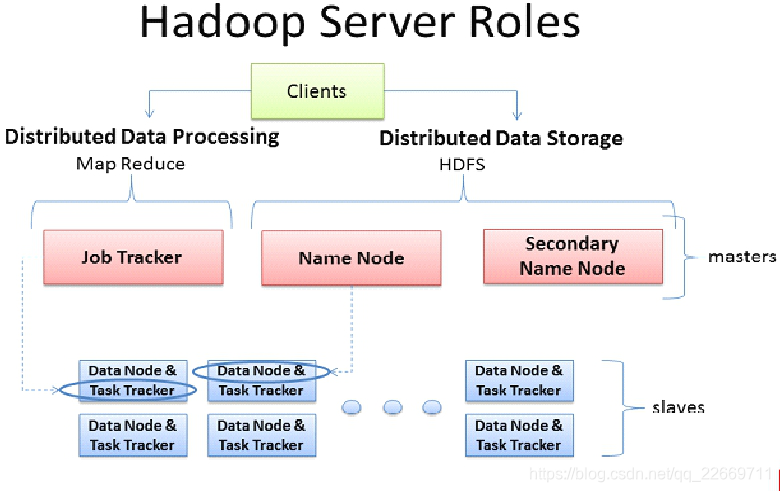 Hadoop Server Roles

Clients

Distributed Data Processing
Map Reduce

Distributed Data Storage
HDFS

Job Tracker

Name Node

Secondary Name Node

masters

Data Node & Task Tracker

Data Node & Task Tracker

Data Node & Task Tracker

Data Node & Task Tracker

Data Node & Task Tracker

Data Node & Task Tracker

slaves

https://blog.csdn.net/qq_22669711